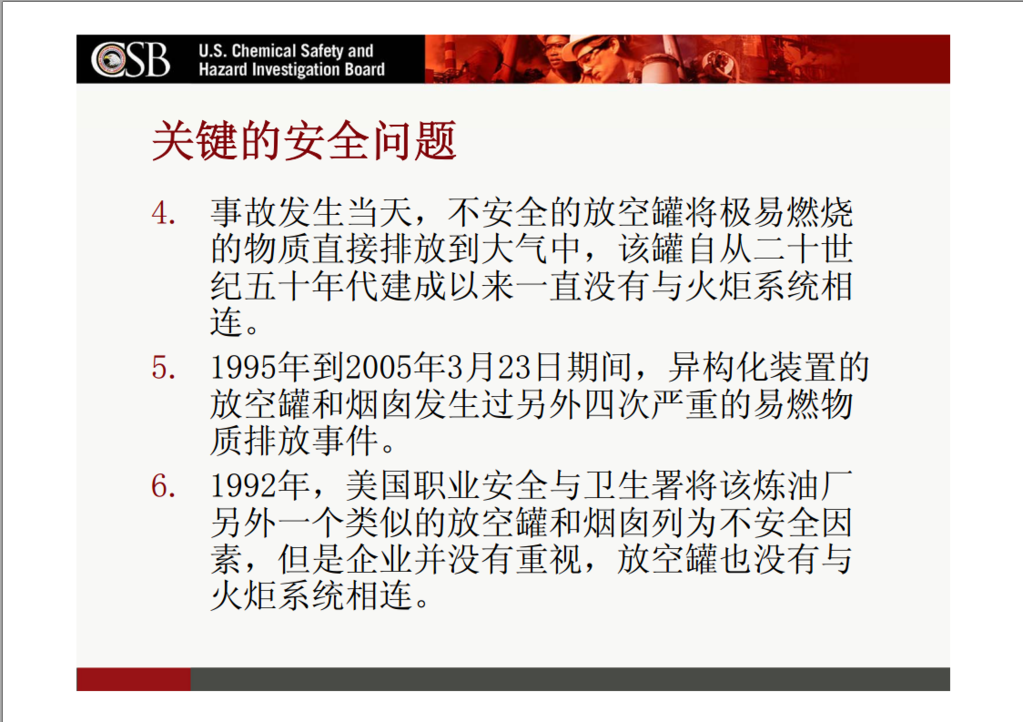 CSB U.S. Chemical Safety and Hazard Investigation Board

关键的安全问题

4. 事故发生当天，不安全的放空罐将极易燃烧的物质直接排放到大气中，该罐自从二十世纪五十年代建成以来一直没有与火炬系统相连。

5. 1995年到2005年3月23日期间，异构化装置的放空罐和烟囱发生过另外四次严重的易燃物质排放事件。

6. 1992年，美国职业安全与卫生署将该炼油厂另外一个类似的放空罐和烟囱列为不安全因素，但是企业并没有重视，放空罐也没有与火炬系统相连。